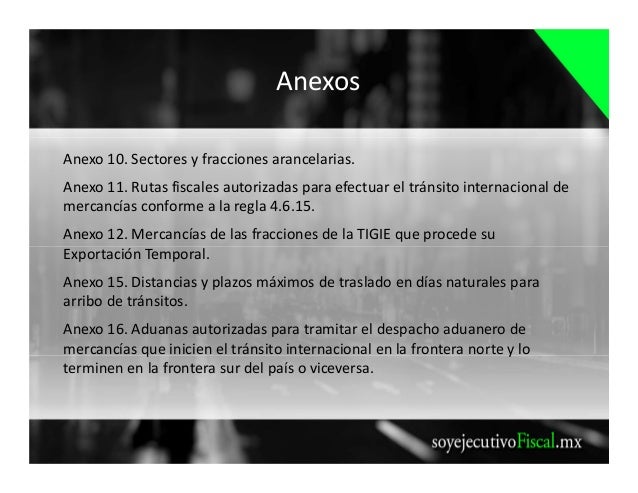 Anexos

Anexo 10. Sectores y fracciones arancelarias.

Anexo 11. Rutas fiscales autorizadas para efectuar el tránsito internacional de mercancías conforme a la regla 4.6.15.

Anexo 12. Mercancías de las fracciones de la TIGIE que procede su Exportación Temporal.

Anexo 15. Distancias y plazos máximos de traslado en días naturales para arribo de tránsitos.

Anexo 16. Aduanas autorizadas para tramitar el despacho aduanero de mercancías que inicien el tránsito internacional en la frontera norte y lo terminen en la frontera sur del país o viceversa.

soyejecutivoFiscal.mx